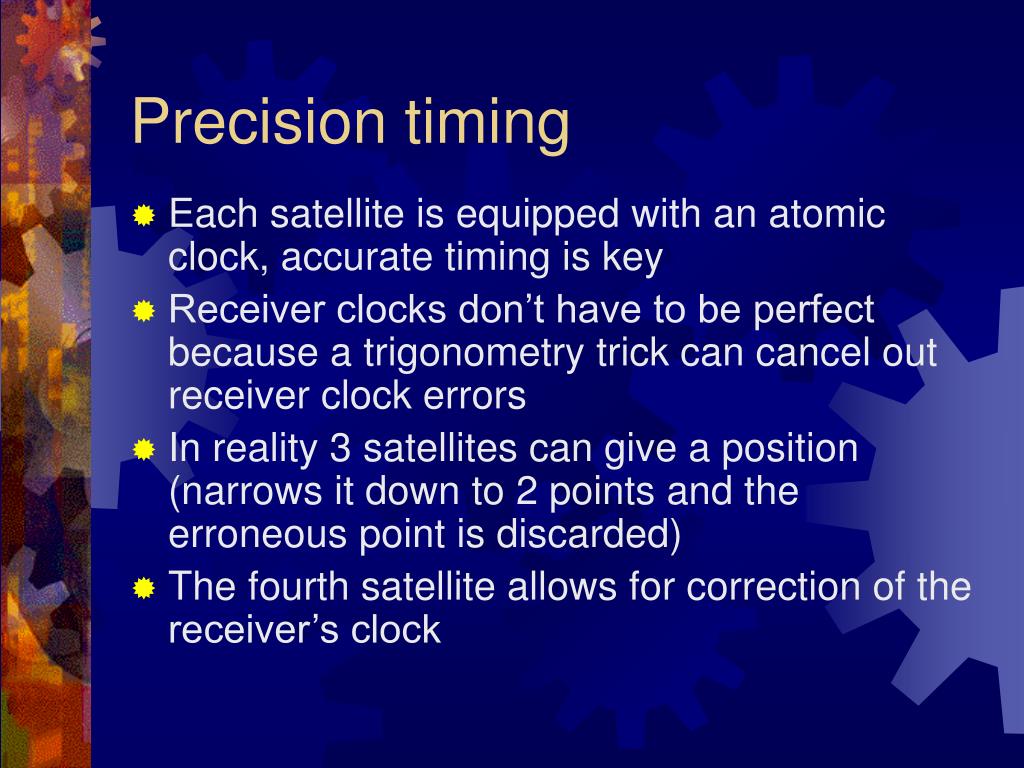 Precision timing

Each satellite is equipped with an atomic clock, accurate timing is key

Receiver clocks don’t have to be perfect because a trigonometry trick can cancel out receiver clock errors

In reality 3 satellites can give a position (narrows it down to 2 points and the erroneous point is discarded)

The fourth satellite allows for correction of the receiver’s clock